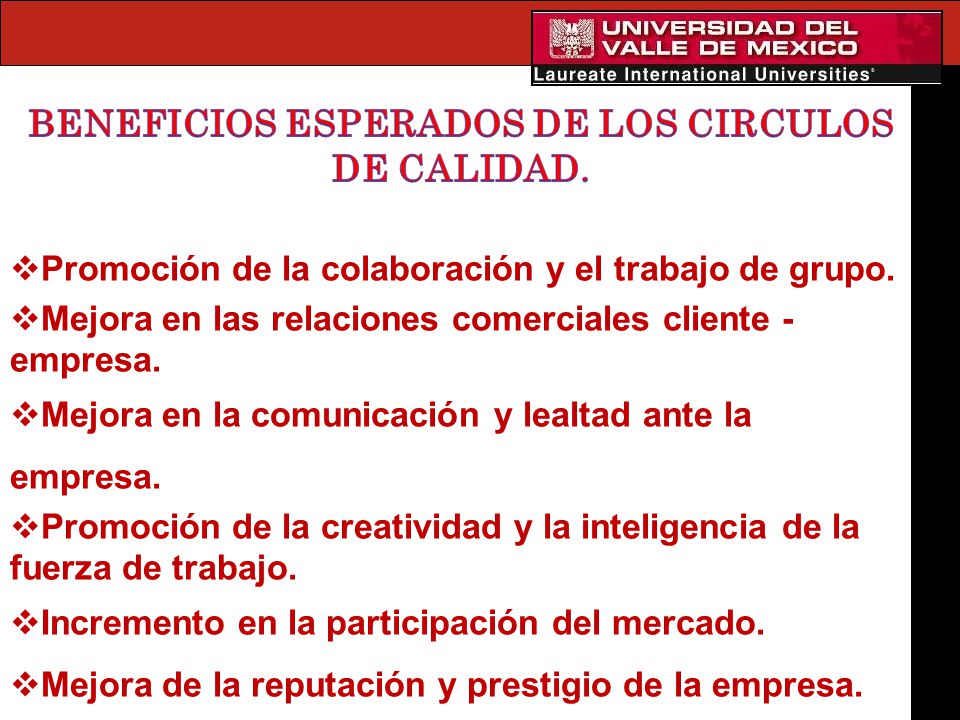 UNIVERSIDAD DEL VALLE DE MEXICO
Laureate International Universities®

BENEFICIOS ESPERADOS DE LOS CIRCULOS DE CALIDAD.

❖Promoción de la colaboración y el trabajo de grupo.
❖Mejora en las relaciones comerciales cliente - empresa.
❖Mejora en la comunicación y lealtad ante la empresa.
❖Promoción de la creatividad y la inteligencia de la fuerza de trabajo.
❖Incremento en la participación del mercado.
❖Mejora de la reputación y prestigio de la empresa.